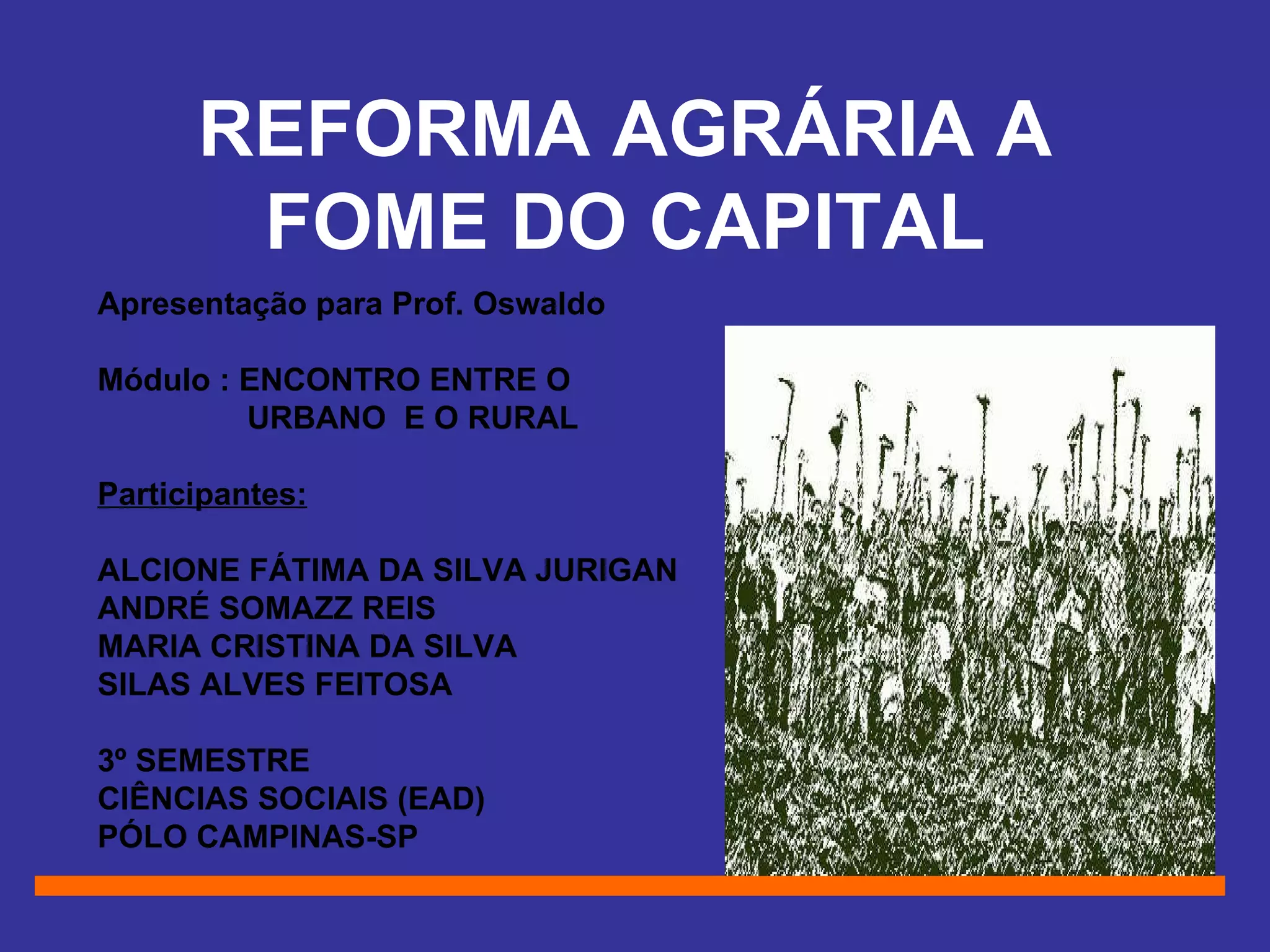 REFORMA AGRÁRIA A FOME DO CAPITAL

Apresentação para Prof. Oswaldo

Módulo : ENCONTRO ENTRE O URBANO E O RURAL

Participantes:

ALCIONE FÁTIMA DA SILVA JURIGAN
ANDRÉ SOMAZZ REIS
MARIA CRISTINA DA SILVA
SILAS ALVES FEITOSA

3º SEMESTRE
CIÊNCIAS SOCIAIS (EAD)
PÓLO CAMPINAS-SP